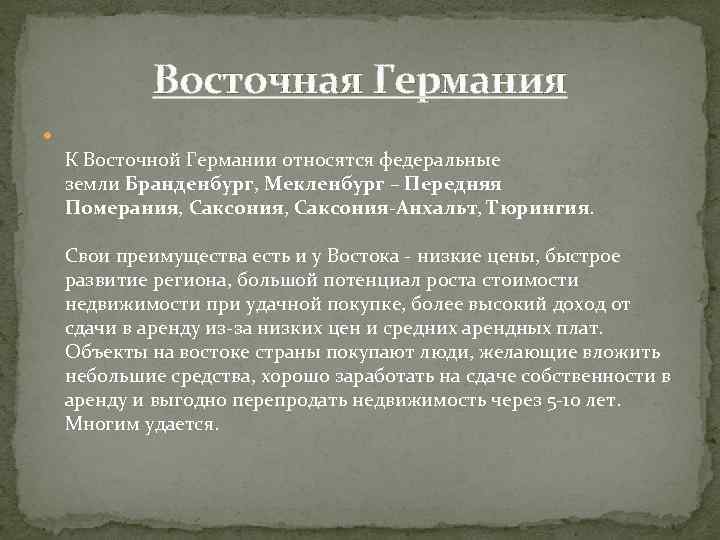 Восточная Германия

К Восточной Германии относятся федеральные земли Бранденбург, Мекленбург – Передняя Померания, Саксония, Саксония-Анхальт, Тюрингия.

Свои преимущества есть и у Востока - низкие цены, быстрое развитие региона, большой потенциал роста стоимости недвижимости при удачной покупке, более высокий доход от сдачи в аренду из-за низких цен и средних арендных плат. Объекты на востоке страны покупают люди, желающие вложить небольшие средства, хорошо заработать на сдаче собственности в аренду и выгодно перепродать недвижимость через 5-10 лет. Многим удается.